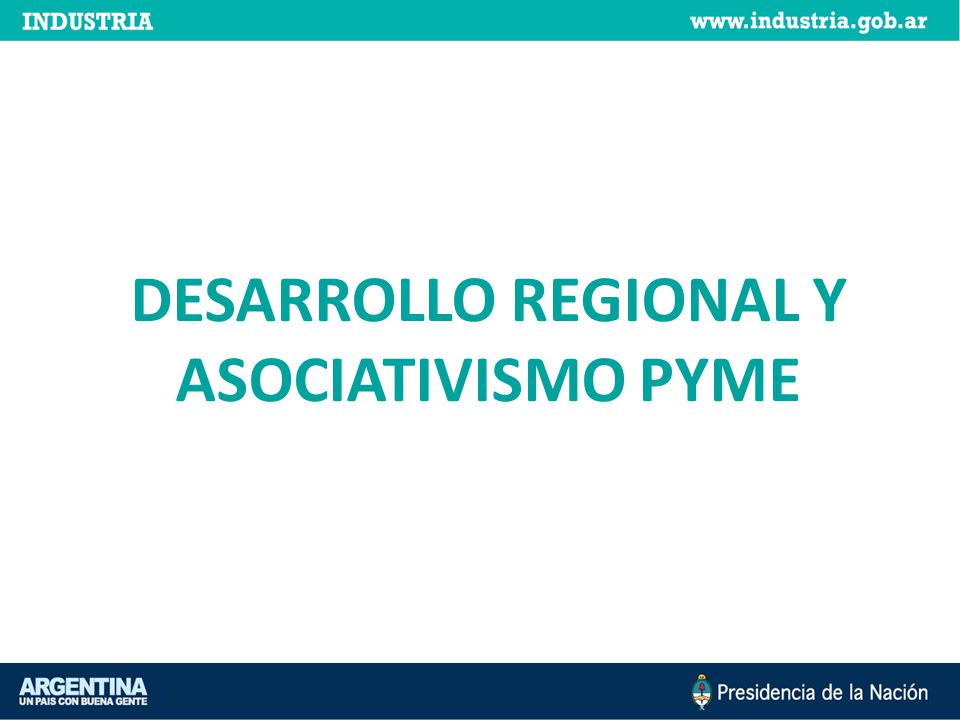 INDUSTRIA www.industria.gob.ar

DESARROLLO REGIONAL Y ASOCIATIVISMO PYME

ARGENTINA
UN PAIS CON BUENA GENTE

Presidencia de la Nación